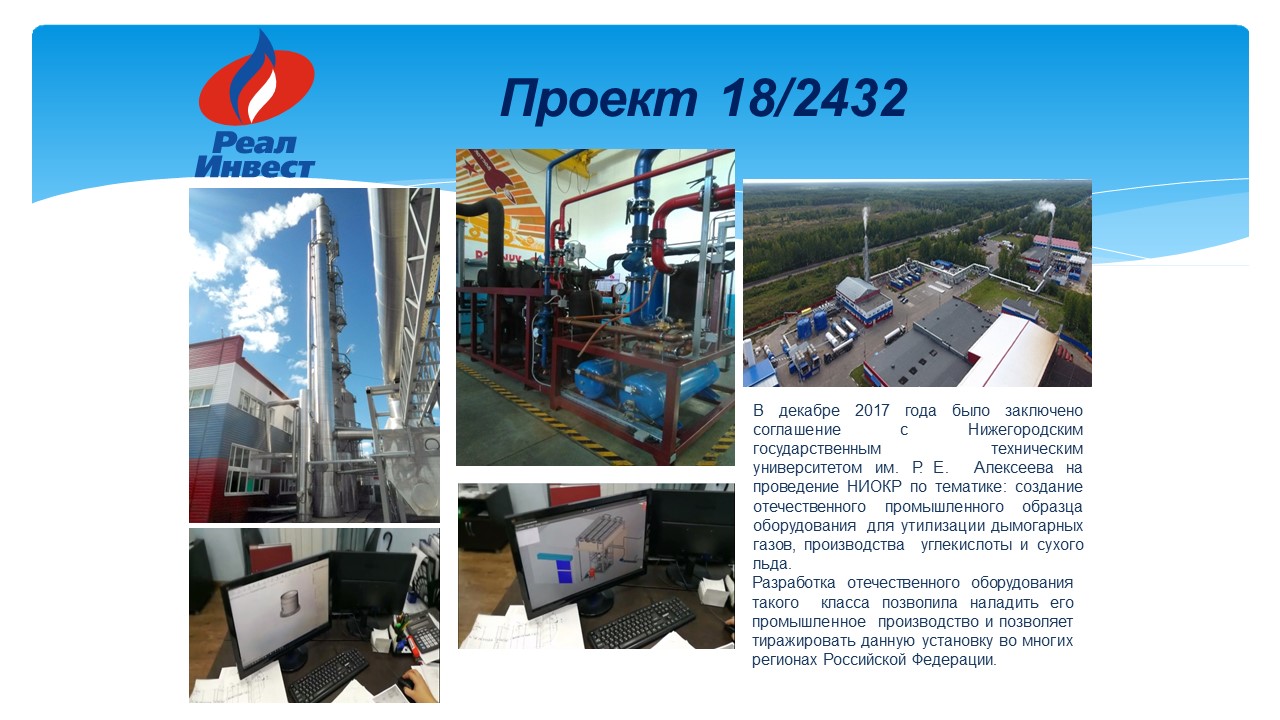 Реал Инвест

Проект 18/2432

В декабре 2017 года было заключено соглашение с Нижегородским государственным техническим университетом им. Р. Е. Алексеева на проведение НИОКР по тематике: создание отечественного промышленного образца оборудования для утилизации дымогарных газов, производства углекислоты и сухого льда.
Разработка отечественного оборудования такого класса позволила наладить его промышленное производство и позволяет тиражировать данную установку во многих регионах Российской Федерации.